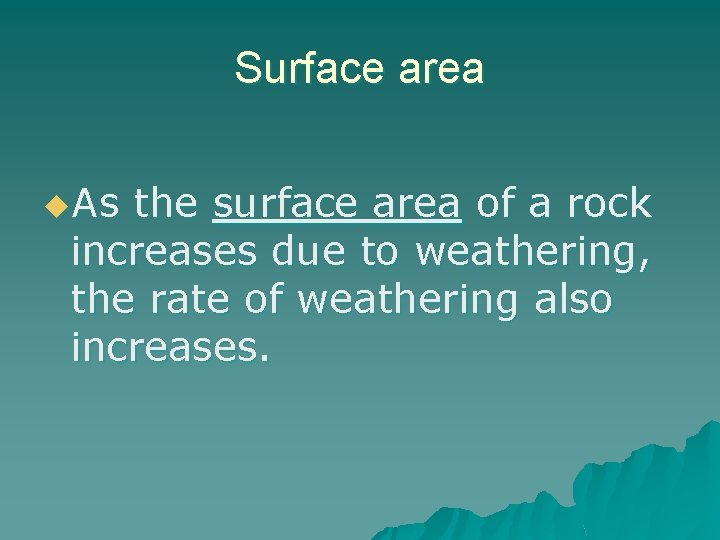 Surface area

As the surface area of a rock increases due to weathering, the rate of weathering also increases.